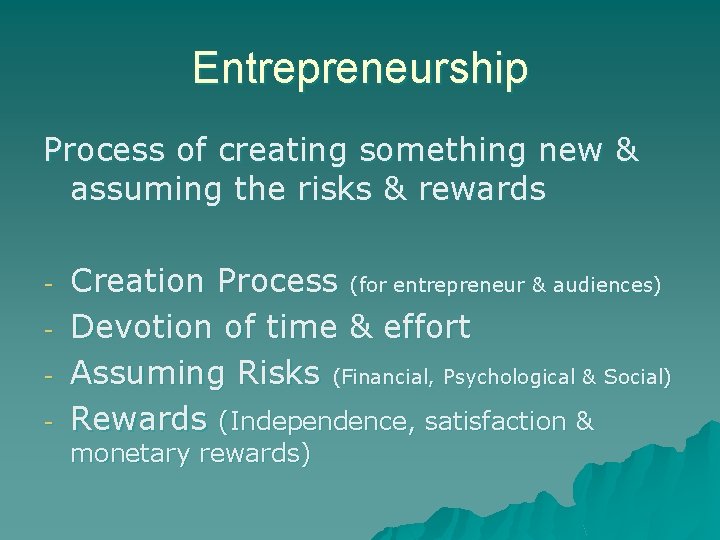 Entrepreneurship

Process of creating something new & assuming the risks & rewards

- Creation Process (for entrepreneur & audiences)
- Devotion of time & effort
- Assuming Risks (Financial, Psychological & Social)
- Rewards (Independence, satisfaction & monetary rewards)